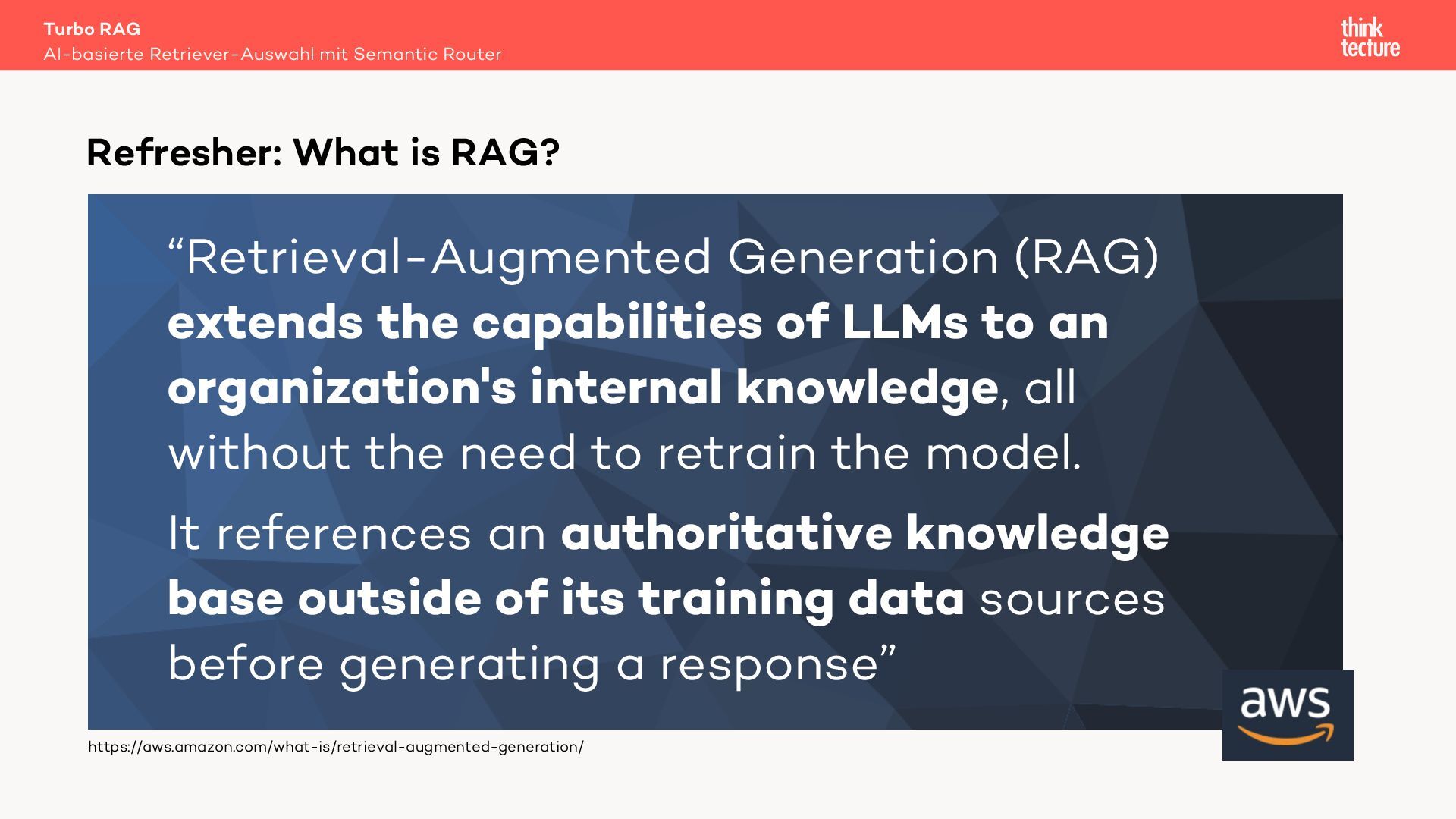 Turbo RAG
AI-basierte Retriever-Auswahl mit Semantic Router

think tecture

Refresher: What is RAG?

“Retrieval-Augmented Generation (RAG) extends the capabilities of LLMs to an organization's internal knowledge, all without the need to retrain the model.

It references an authoritative knowledge base outside of its training data sources before generating a response”

aws

https://aws.amazon.com/what-is/retrieval-augmented-generation/